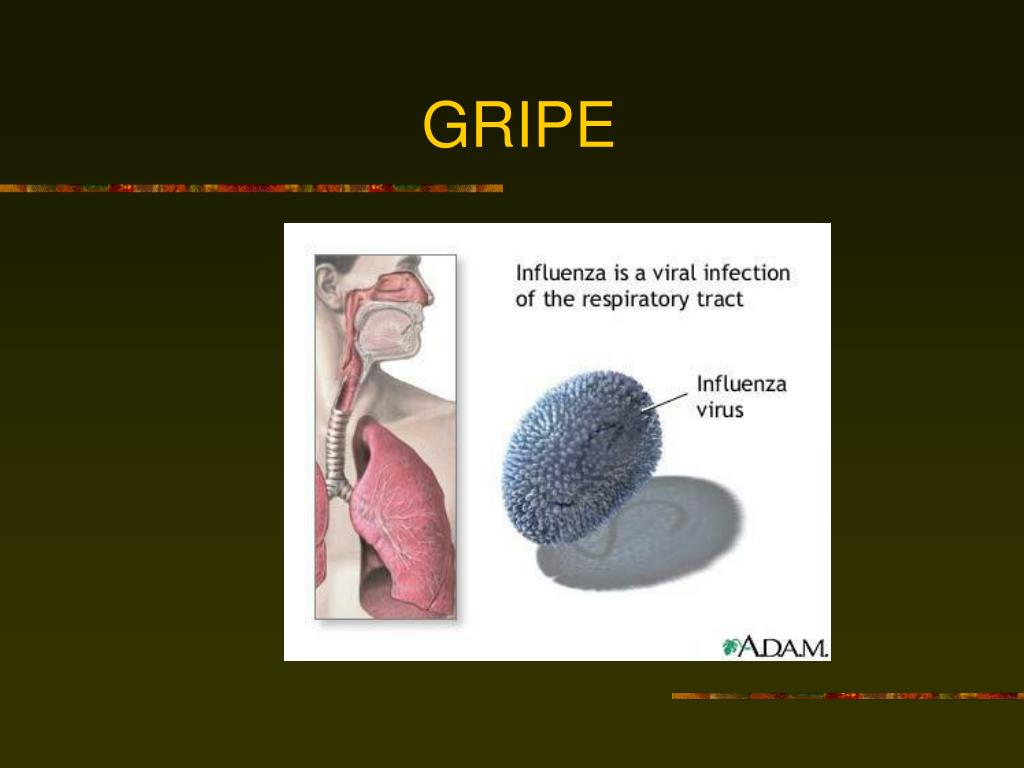 GRIPE

Influenza is a viral infection of the respiratory tract

Influenza virus

A.D.A.M.